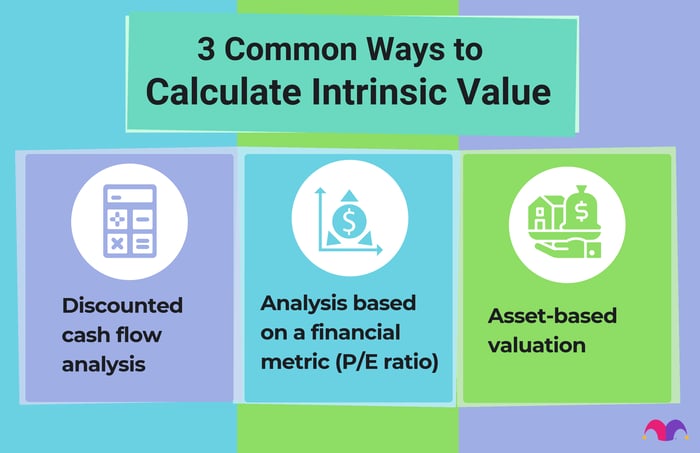 3 Common Ways to Calculate Intrinsic Value

Discounted cash flow analysis

Analysis based on a financial metric (P/E ratio)

Asset-based valuation